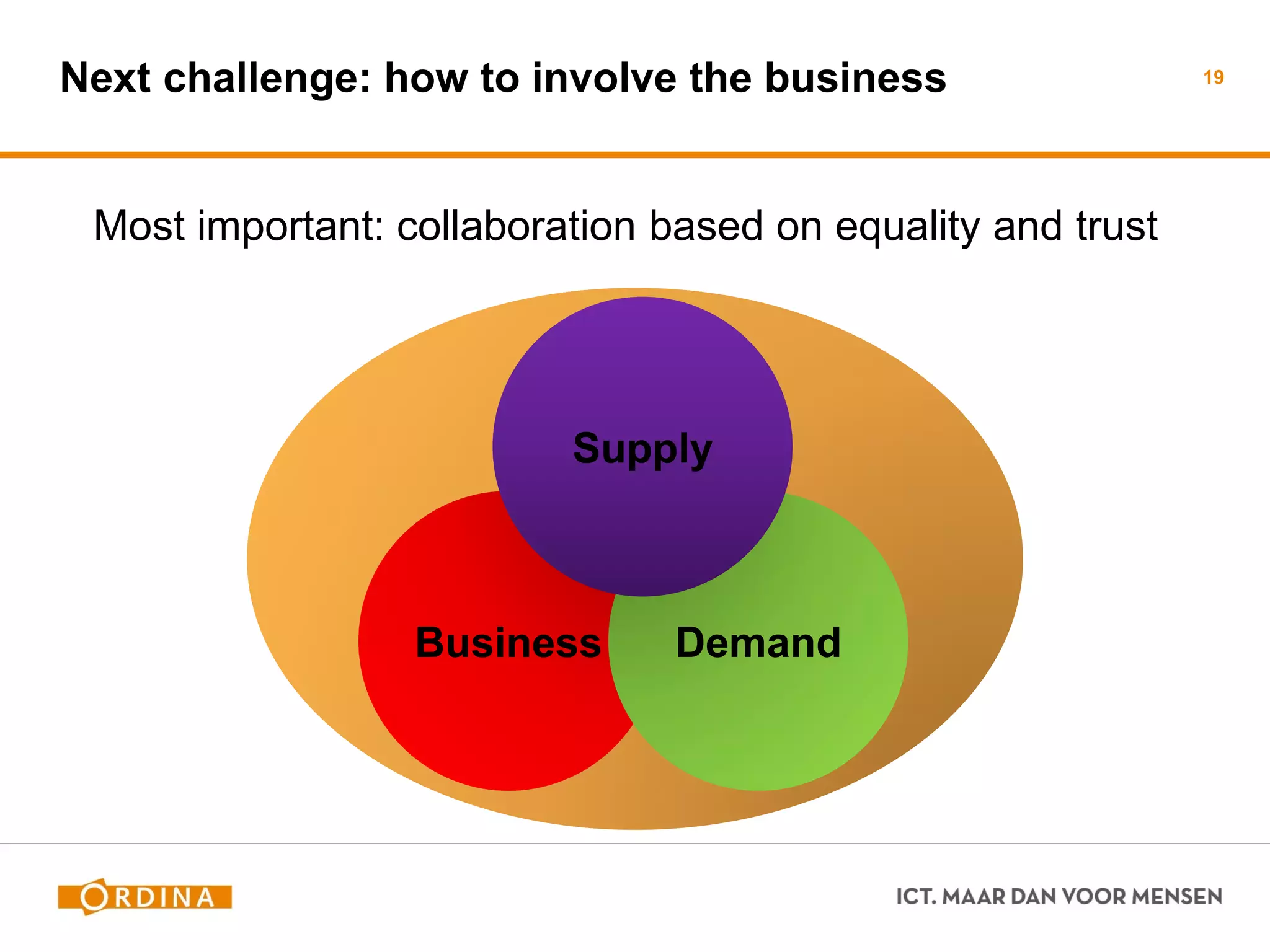 Next challenge: how to involve the business

19

Most important: collaboration based on equality and trust

Supply

Business

Demand

ORDINA

ICT. MAAR DAN VOOR MENSEN